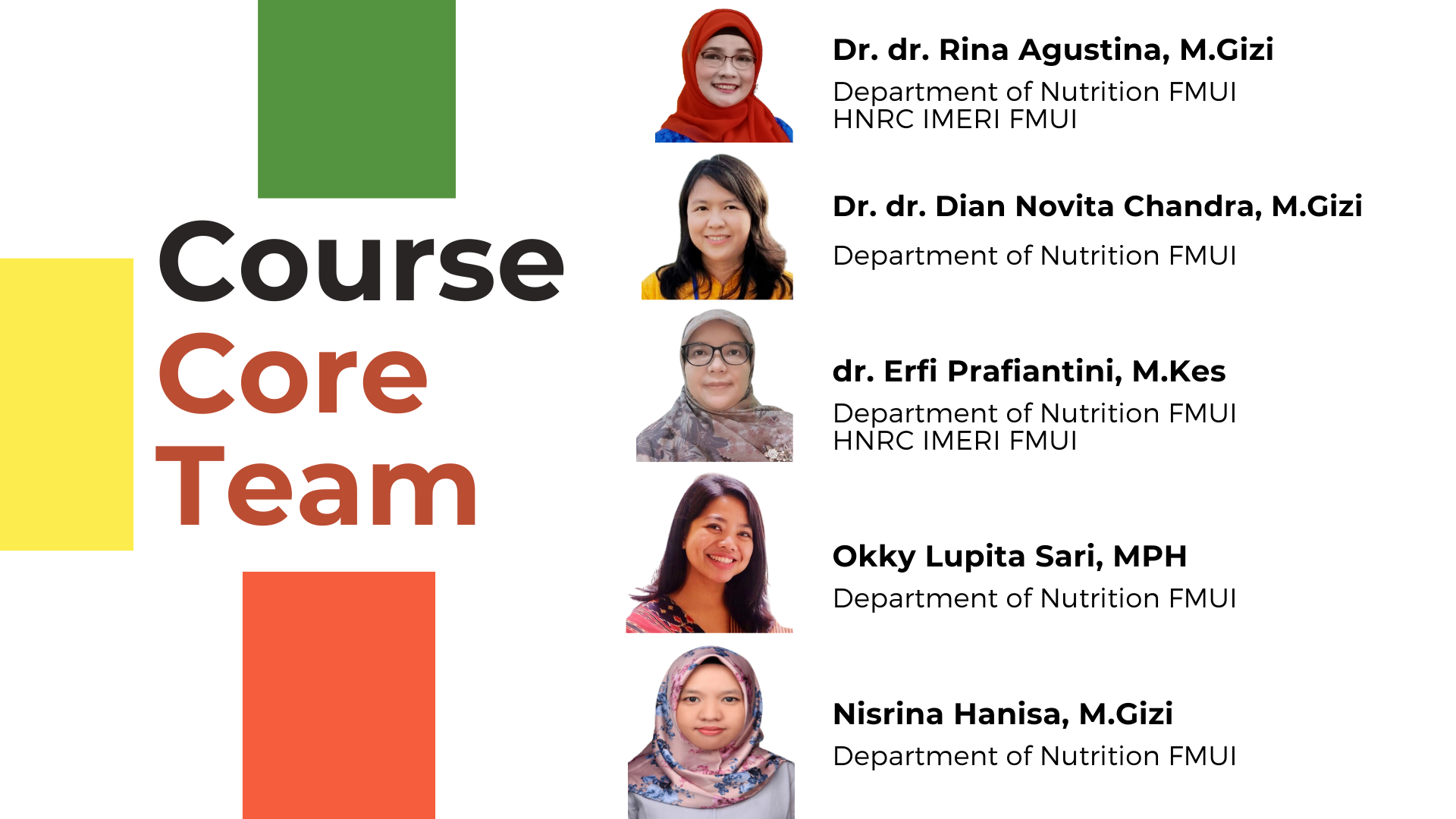 Course Core Team

Dr. dr. Rina Agustina, M.Gizi
Department of Nutrition FMUI
HNRC IMERI FMUI

Dr. dr. Dian Novita Chandra, M.Gizi
Department of Nutrition FMUI

dr. Erfi Prafiantini, M.Kes
Department of Nutrition FMUI
HNRC IMERI FMUI

Okky Lupita Sari, MPH
Department of Nutrition FMUI

Nisrina Hanisa, M.Gizi
Department of Nutrition FMUI